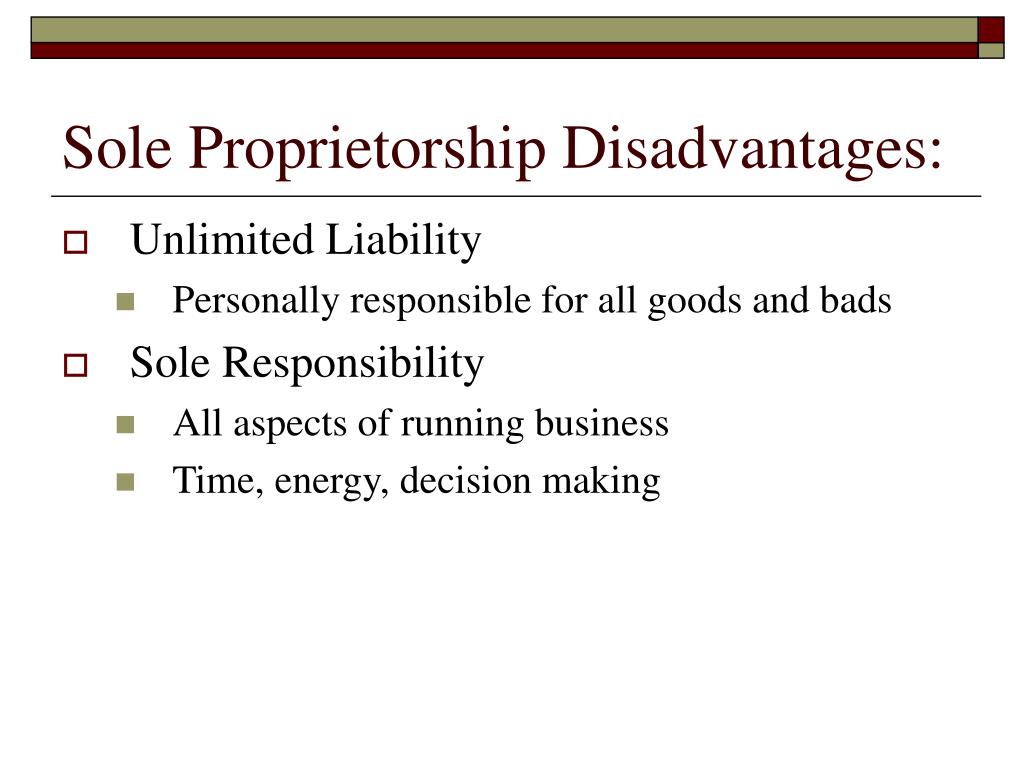 Sole Proprietorship Disadvantages:

Unlimited Liability

Personally responsible for all goods and bads

Sole Responsibility

All aspects of running business

Time, energy, decision making